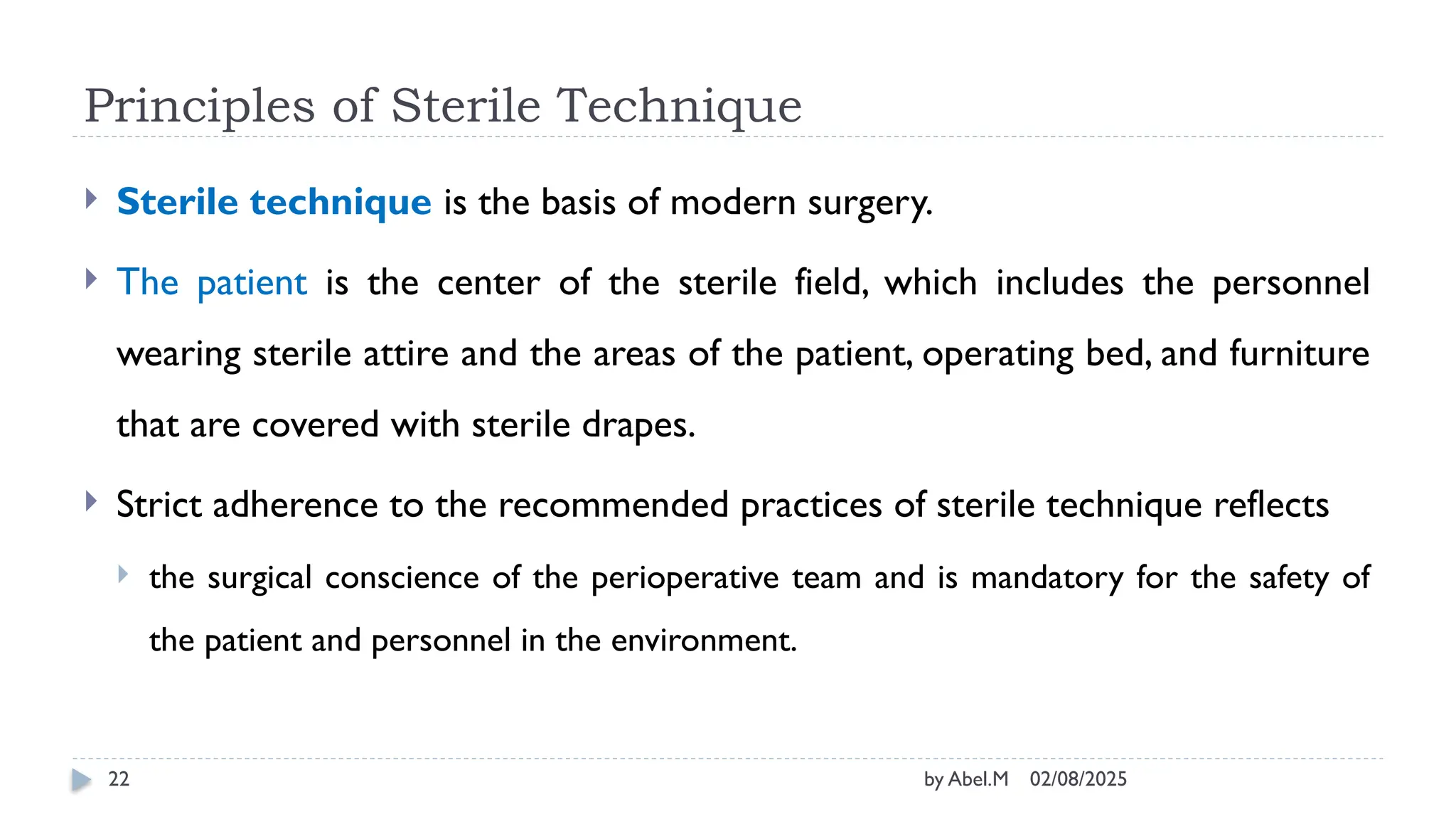 Principles of Sterile Technique

Sterile technique is the basis of modern surgery.

The patient is the center of the sterile field, which includes the personnel wearing sterile attire and the areas of the patient, operating bed, and furniture that are covered with sterile drapes.

Strict adherence to the recommended practices of sterile technique reflects

the surgical conscience of the perioperative team and is mandatory for the safety of the patient and personnel in the environment.

22

by Abel.M 02/08/2025